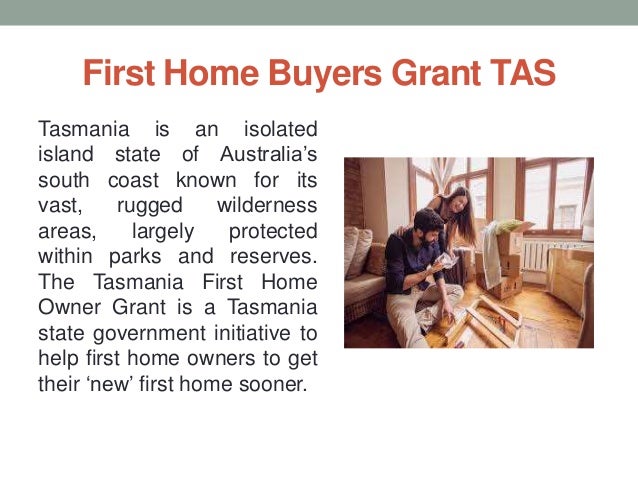 First Home Buyers Grant TAS

Tasmania is an isolated island state of Australia’s south coast known for its vast, rugged wilderness areas, largely protected within parks and reserves. The Tasmania First Home Owner Grant is a Tasmania state government initiative to help first home owners to get their ‘new’ first home sooner.